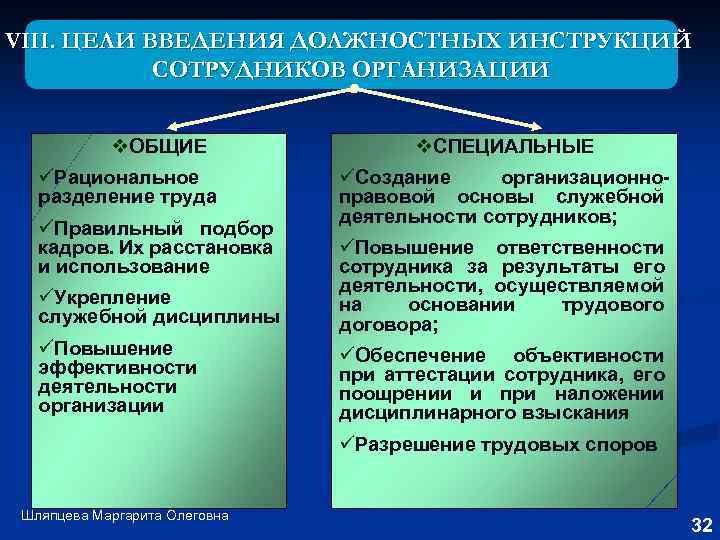 VIII. ЦЕЛИ ВВЕДЕНИЯ ДОЛЖНОСТНЫХ ИНСТРУКЦИЙ СОТРУДНИКОВ ОРГАНИЗАЦИИ

❖ОБЩИЕ

✓Рациональное разделение труда

✓Правильный подбор кадров. Их расстановка и использование

✓Укрепление служебной дисциплины

✓Повышение эффективности деятельности организации

❖СПЕЦИАЛЬНЫЕ

✓Создание организационно-правовой основы служебной деятельности сотрудников;

✓Повышение ответственности сотрудника за результаты его деятельности, осуществляемой на основании трудового договора;

✓Обеспечение объективности при аттестации сотрудника, его поощрении и при наложении дисциплинарного взыскания

✓Разрешение трудовых споров

Шляпцева Маргарита Олеговна

32